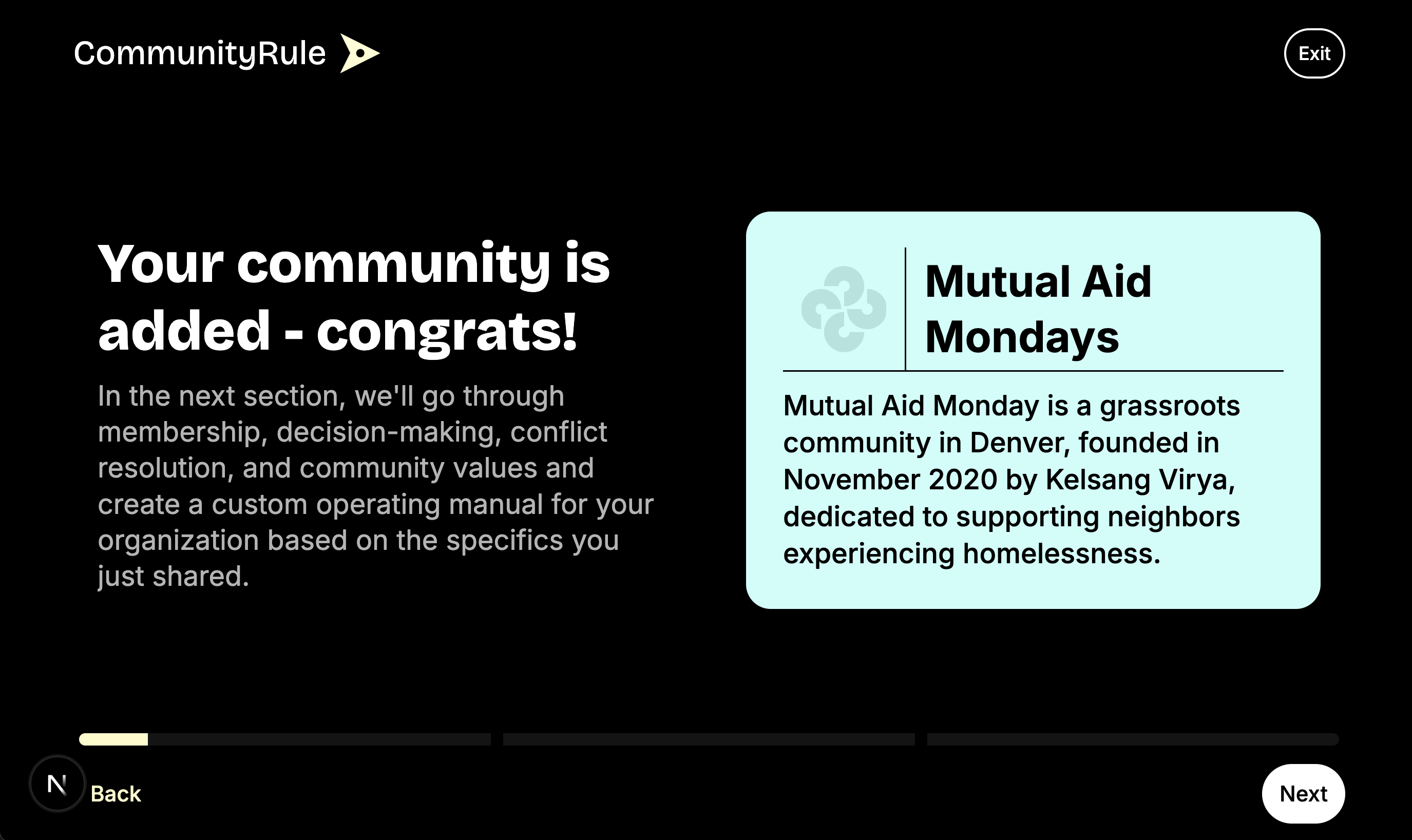 CommunityRule

Exit

Your community is added - congrats!

In the next section, we'll go through membership, decision-making, conflict resolution, and community values and create a custom operating manual for your organization based on the specifics you just shared.

Mutual Aid Mondays

Mutual Aid Monday is a grassroots community in Denver, founded in November 2020 by Kelsang Virya, dedicated to supporting neighbors experiencing homelessness.

N

Back

Next